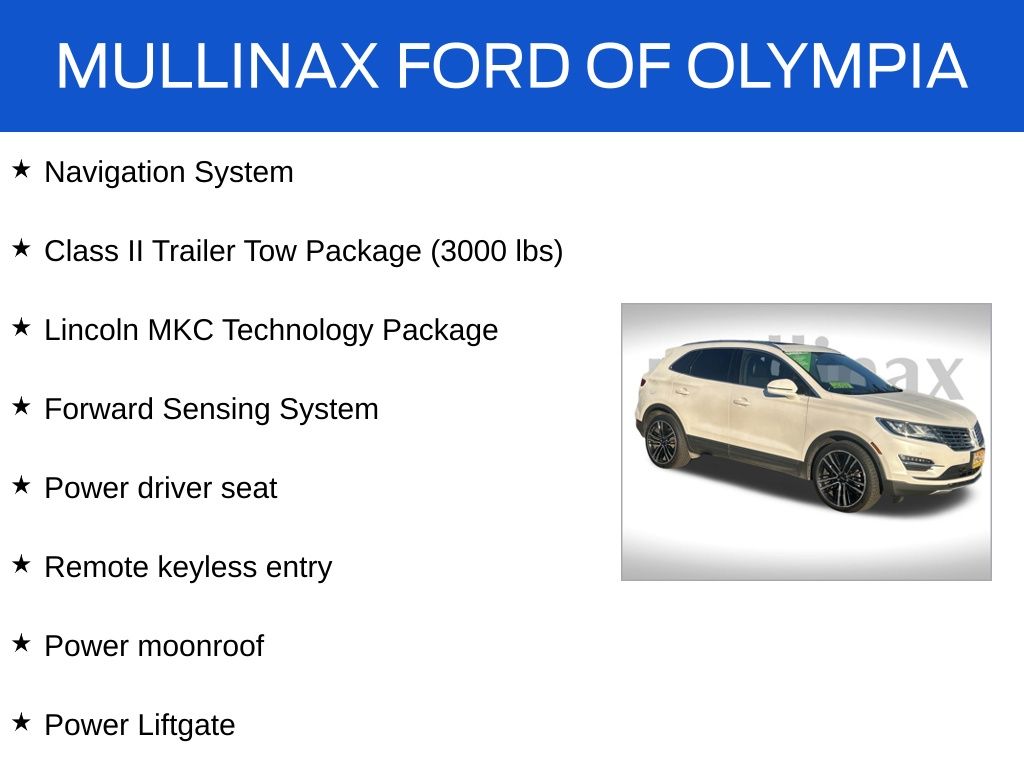 MULLINAX FORD OF OLYMPIA

★ Navigation System

★ Class II Trailer Tow Package (3000 lbs)

★ Lincoln MKC Technology Package

★ Forward Sensing System

★ Power driver seat

★ Remote keyless entry

★ Power moonroof

★ Power Liftgate

mullinax